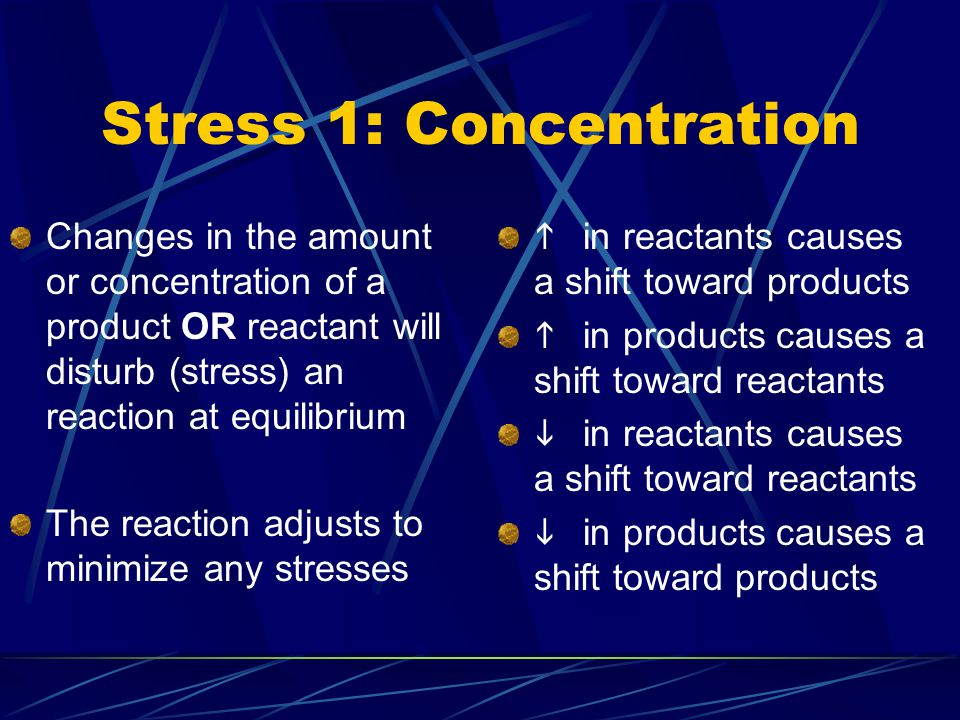 Stress 1: Concentration

Changes in the amount or concentration of a product OR reactant will disturb (stress) an reaction at equilibrium

The reaction adjusts to minimize any stresses

↑ in reactants causes a shift toward products

↑ in products causes a shift toward reactants

↓ in reactants causes a shift toward reactants

↓ in products causes a shift toward products